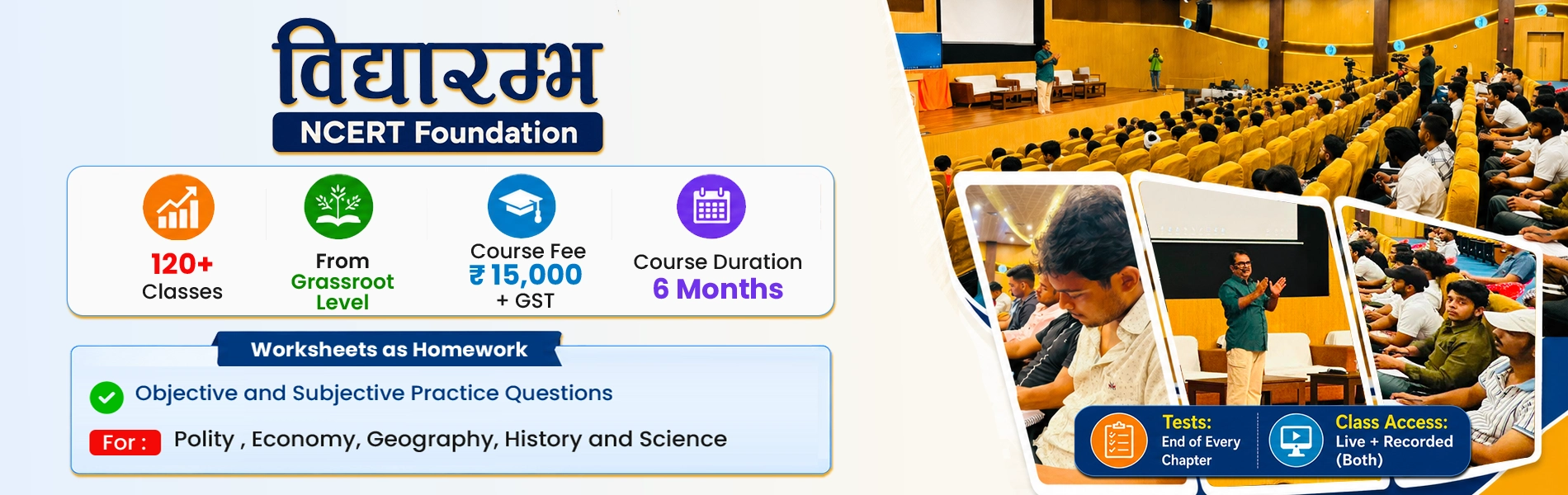 विद्यारम्भ
NCERT Foundation

120+
Classes

From
Grassroot
Level

Course Fee
₹ 15,000
+ GST

Course Duration
6 Months

Worksheets as Homework

Objective and Subjective Practice Questions

For : Polity , Economy, Geography, History and Science

Tests:
End of Every
Chapter

Class Access:
Live + Recorded
(Both)